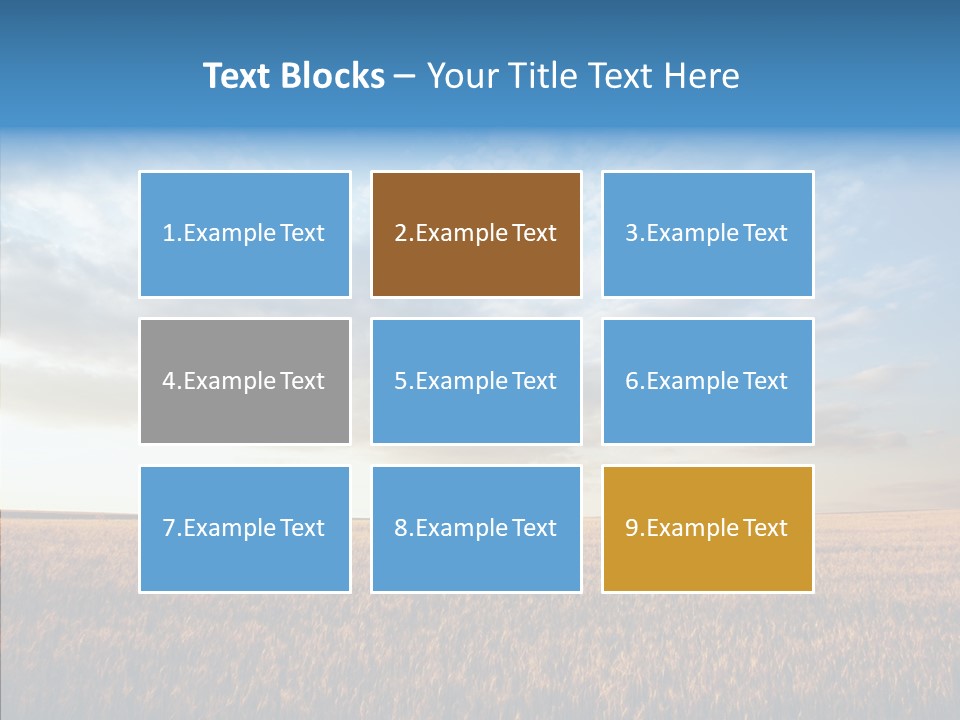 Text Blocks – Your Title Text Here

1.Example Text

2.Example Text

3.Example Text

4.Example Text

5.Example Text

6.Example Text

7.Example Text

8.Example Text

9.Example Text